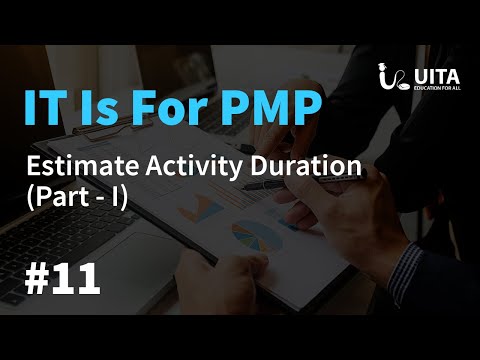 UITA
EDUCATION FOR ALL

IT Is For PMP

Estimate Activity Duration (Part - I)

#11